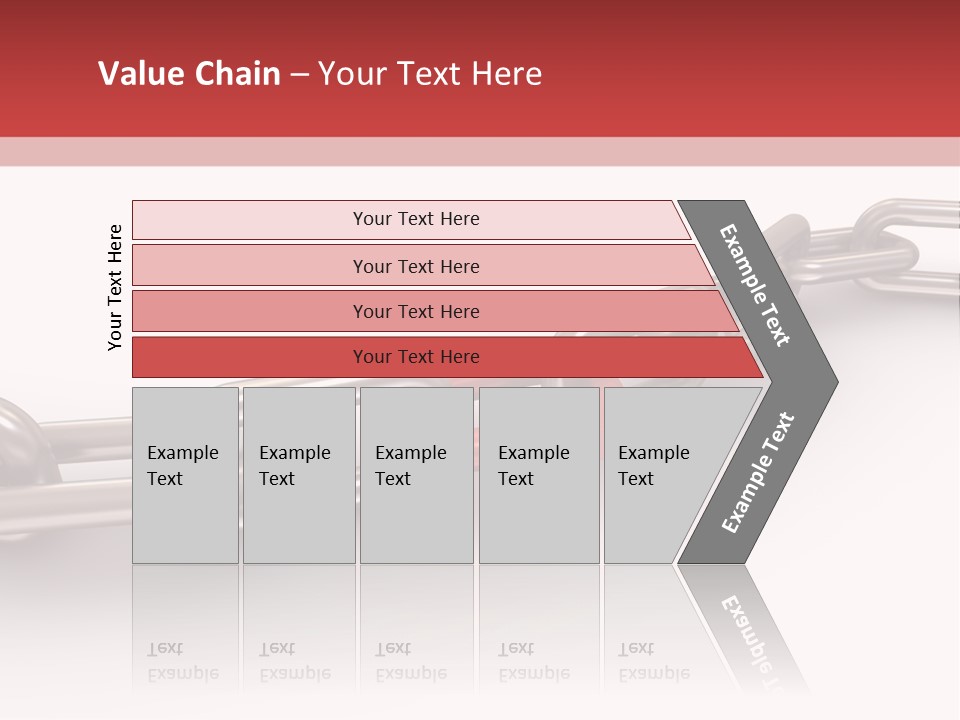 Value Chain – Your Text Here

Your Text Here

Your Text Here

Your Text Here

Your Text Here

Your Text Here

Example Text

Example Text

Example Text

Example Text

Example Text

Example Text

Example Text